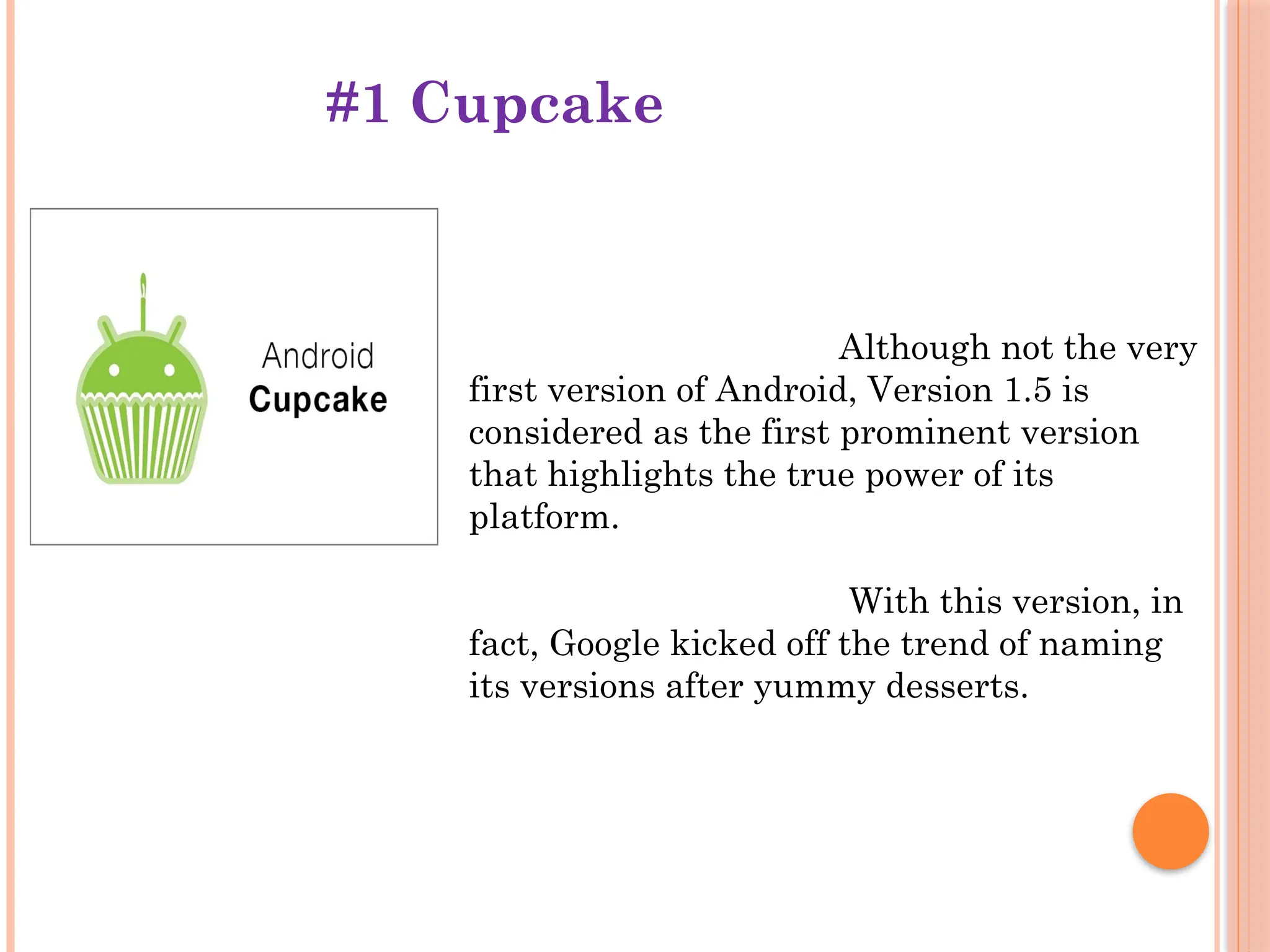 #1 Cupcake

Android
Cupcake

Although not the very first version of Android, Version 1.5 is considered as the first prominent version that highlights the true power of its platform.

With this version, in fact, Google kicked off the trend of naming its versions after yummy desserts.